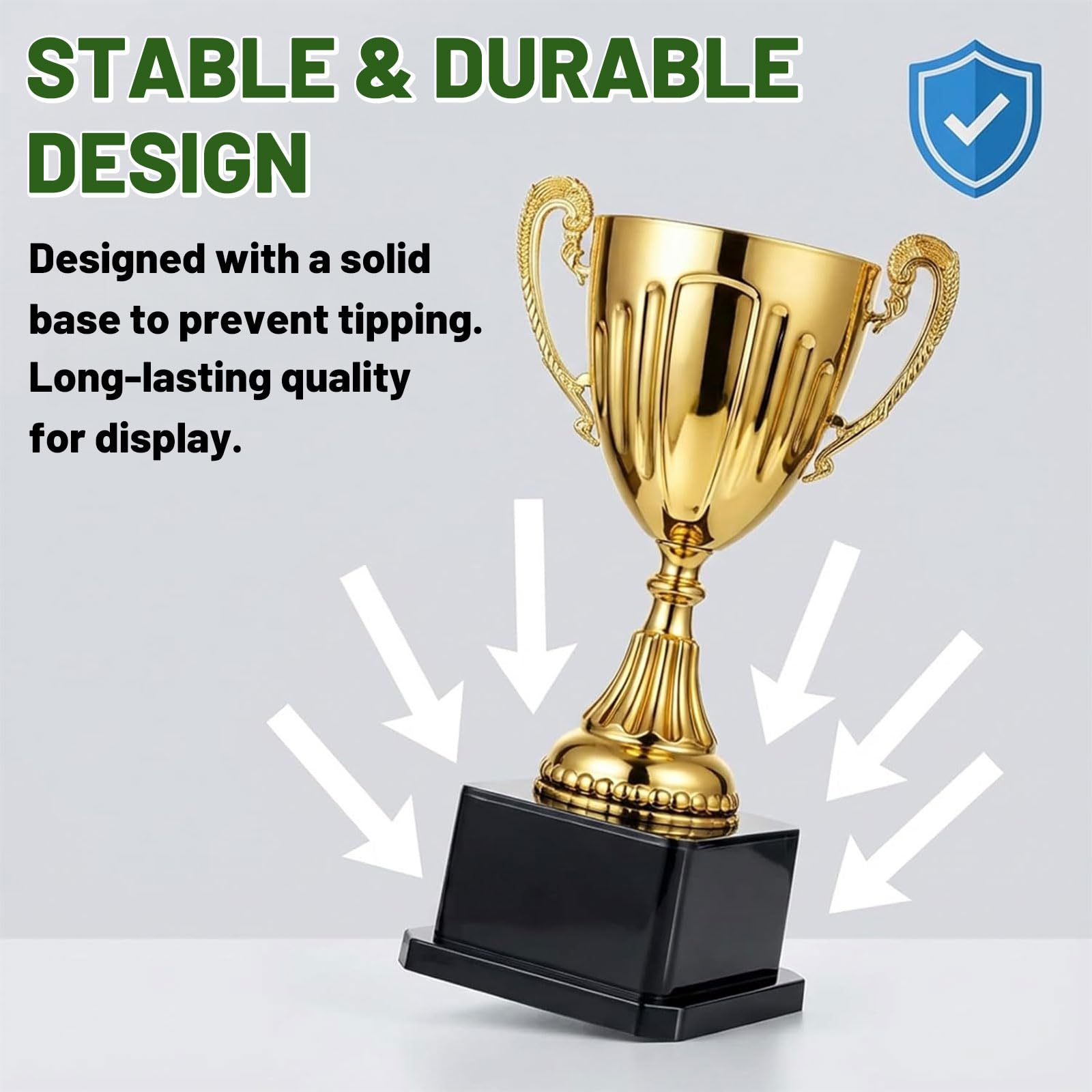 STABLE & DURABLE DESIGN

Designed with a solid base to prevent tipping. Long-lasting quality for display.